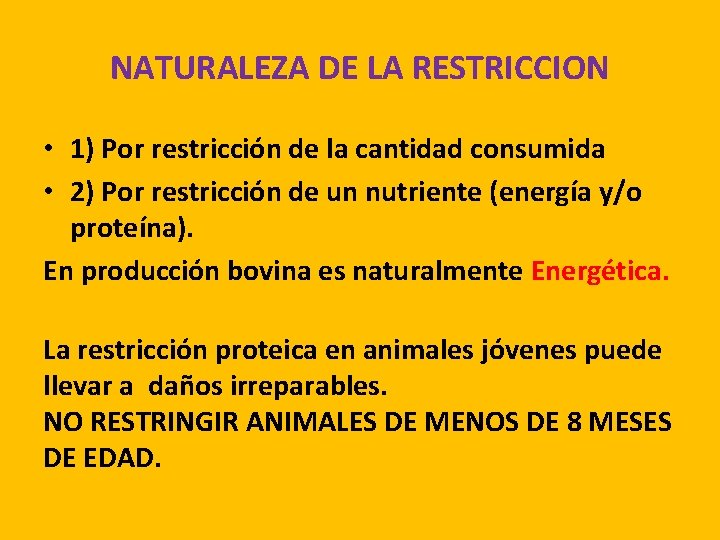 NATURALEZA DE LA RESTRICCION

• 1) Por restricción de la cantidad consumida
• 2) Por restricción de un nutriente (energía y/o proteína).

En producción bovina es naturalmente Energética.

La restricción proteica en animales jóvenes puede llevar a daños irreparables.
NO RESTRINGIR ANIMALES DE MENOS DE 8 MESES DE EDAD.